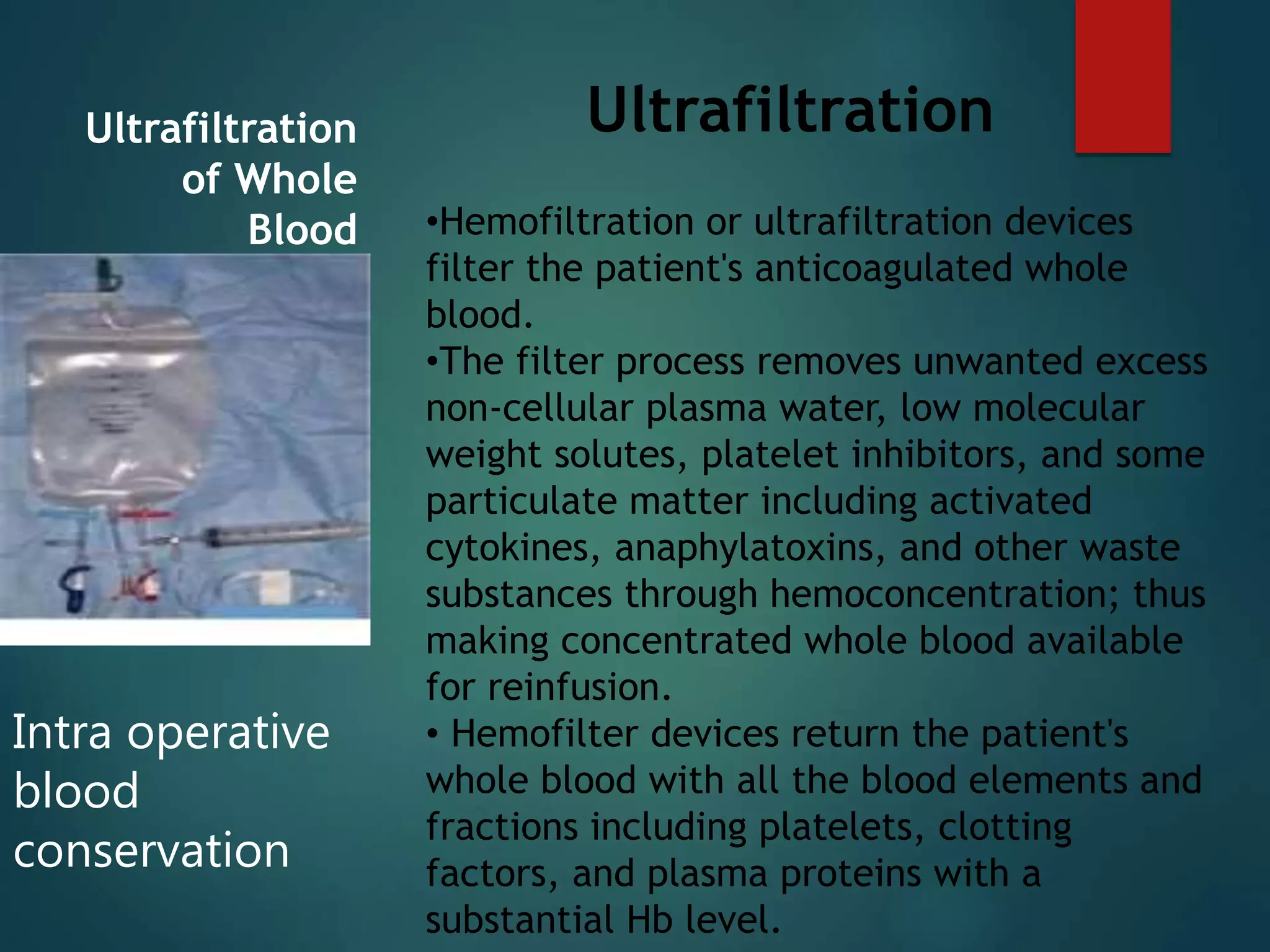 Ultrafiltration of Whole Blood

Intra operative blood conservation

Ultrafiltration

•Hemofiltration or ultrafiltration devices filter the patient's anticoagulated whole blood.
•The filter process removes unwanted excess non-cellular plasma water, low molecular weight solutes, platelet inhibitors, and some particulate matter including activated cytokines, anaphylatoxins, and other waste substances through hemoconcentration; thus making concentrated whole blood available for reinfusion.
• Hemofilter devices return the patient's whole blood with all the blood elements and fractions including platelets, clotting factors, and plasma proteins with a substantial Hb level.